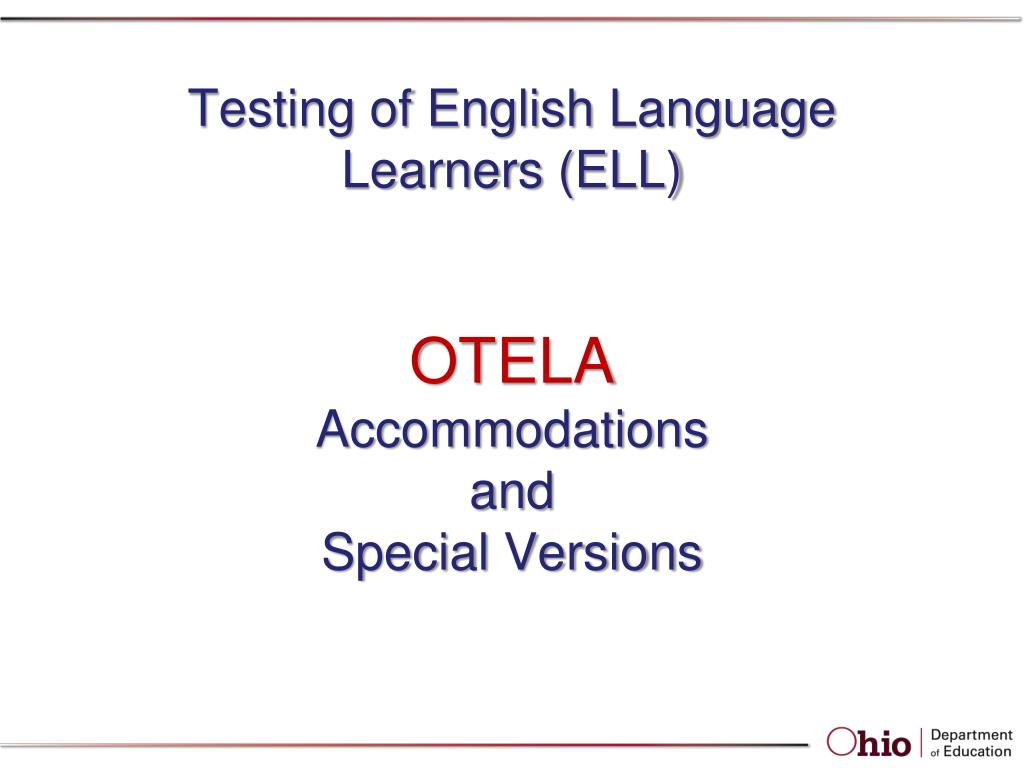 Testing of English Language Learners (ELL)

OTELA
Accommodations
and
Special Versions

Ohio | Department of Education